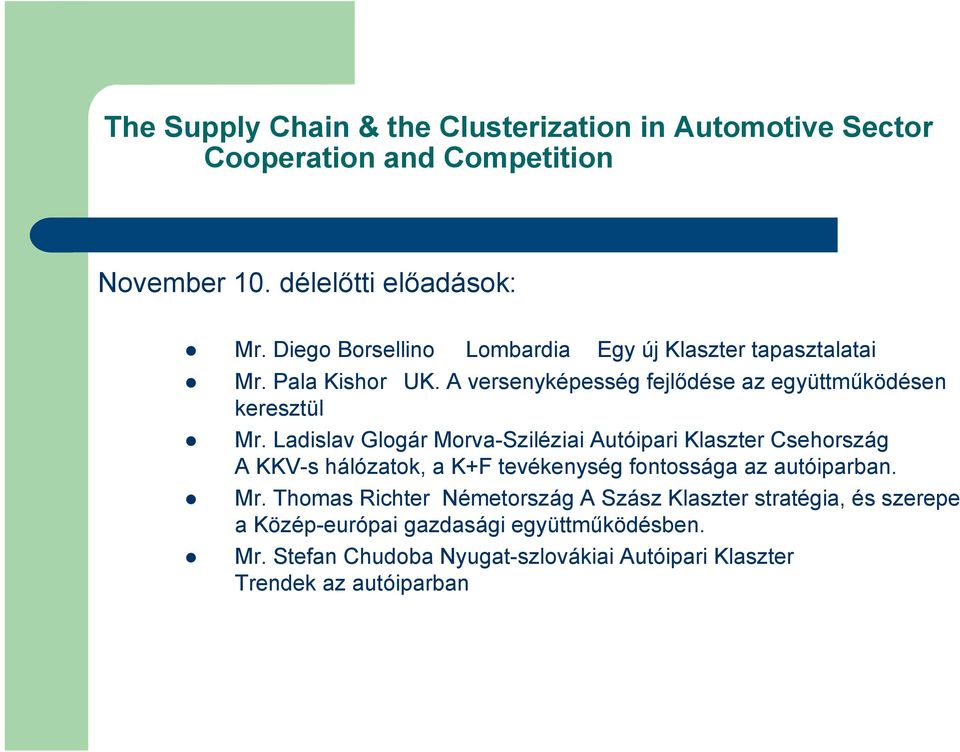 The Supply Chain & the Clusterization in Automotive Sector
Cooperation and Competition

November 10. délelőtti előadások:

- Mr. Diego Borsellino Lombardia Egy új Klaszter tapasztalatai
- Mr. Pala Kishor UK. A versenyképesség fejlődése az együttműködésen keresztül
- Mr. Ladislav Glogár Morva-Sziléziai Autóipari Klaszter Csehország A KKV-s hálózatok, a K+F tevékenység fontossága az autóiparban.
- Mr. Thomas Richter Németország A Szász Klaszter stratégia, és szerepe a Közép-európai gazdasági együttműködésben.
- Mr. Stefan Chudoba Nyugat-szlovákiai Autóipari Klaszter Trendek az autóiparban